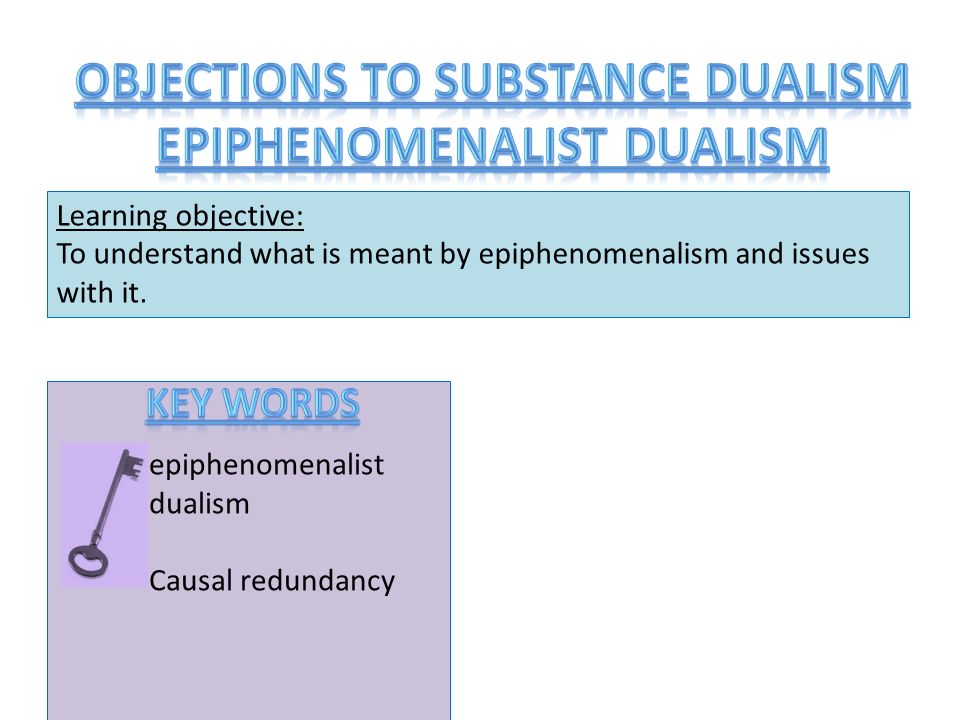 OBJECTIONS TO SUBSTANCE DUALISM
EPIPHENOMENALIST DUALISM

Learning objective:
To understand what is meant by epiphenomenalism and issues with it.

KEY WORDS

epiphenomenalist dualism

Causal redundancy